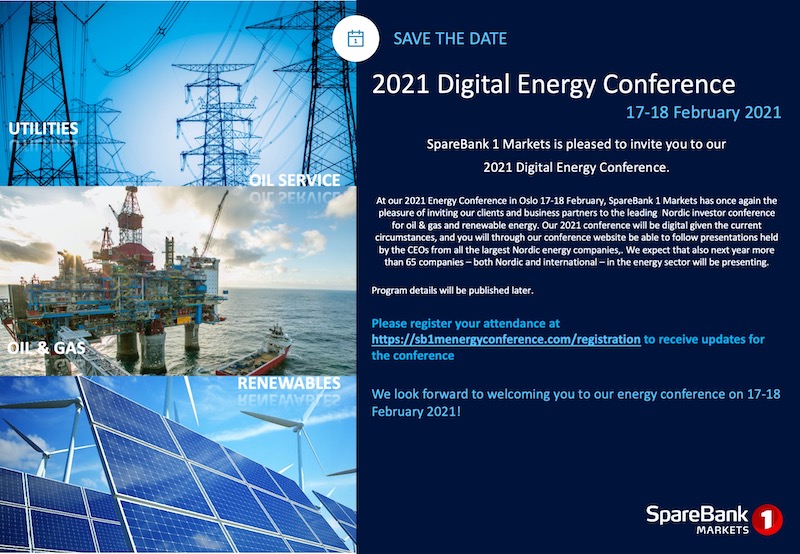 UTILITIES

OIL SERVICE

OIL & GAS

RENEWABLES

SAVE THE DATE

2021 Digital Energy Conference

17-18 February 2021

SpareBank 1 Markets is pleased to invite you to our 2021 Digital Energy Conference.

At our 2021 Energy Conference in Oslo 17-18 February, SpareBank 1 Markets has once again the pleasure of inviting our clients and business partners to the leading Nordic investor conference for oil & gas and renewable energy. Our 2021 conference will be digital given the current circumstances, and you will through our conference website be able to follow presentations held by the CEOs from all the largest Nordic energy companies,. We expect that also next year more than 65 companies – both Nordic and international – in the energy sector will be presenting.

Program details will be published later.

Please register your attendance at https://sb1menergyconference.com/registration to receive updates for the conference

We look forward to welcoming you to our energy conference on 17-18 February 2021!

SpareBank 1 MARKETS